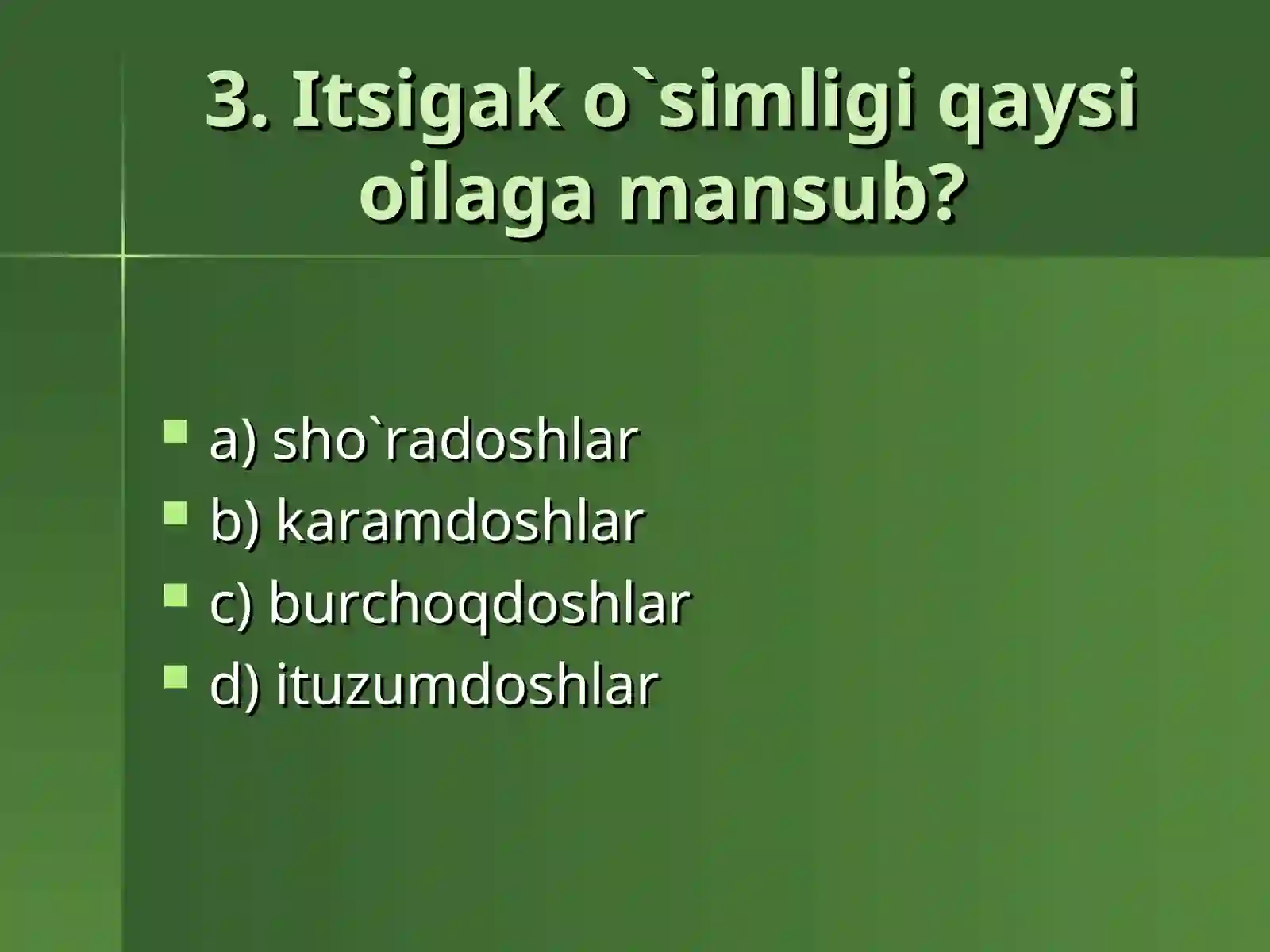 3. Itsigak o`simligi qaysi oilaga mansub?

a) sho`radoshlar
b) karamdoshlar
c) burchoqdoshlar
d) ituzumdoshlar